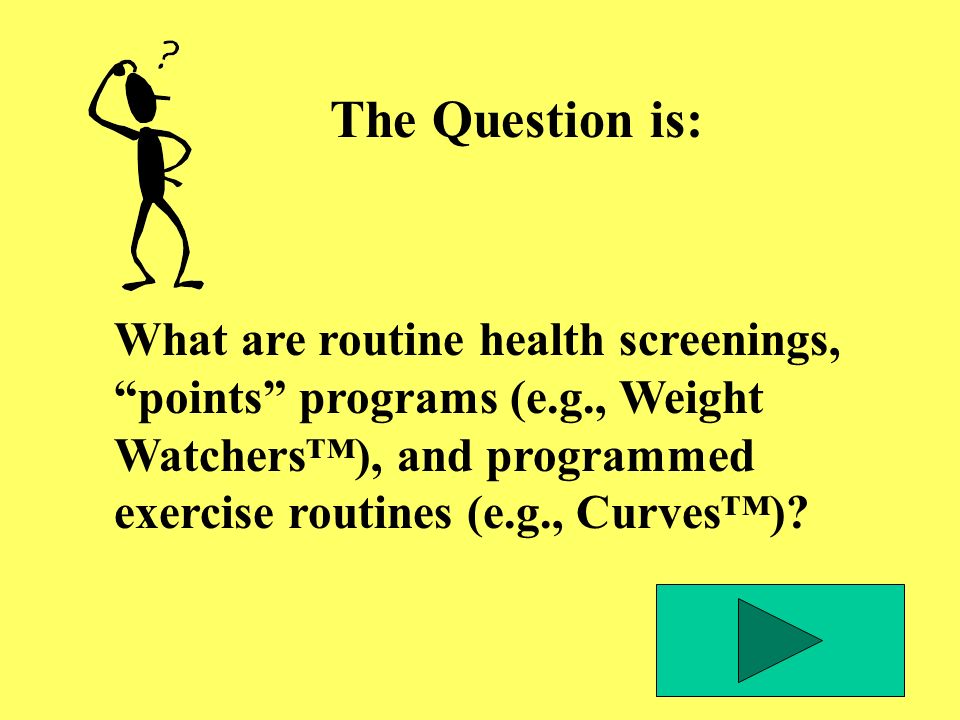 ?

The Question is:

What are routine health screenings, “points” programs (e.g., Weight Watchers™), and programmed exercise routines (e.g., Curves™)?